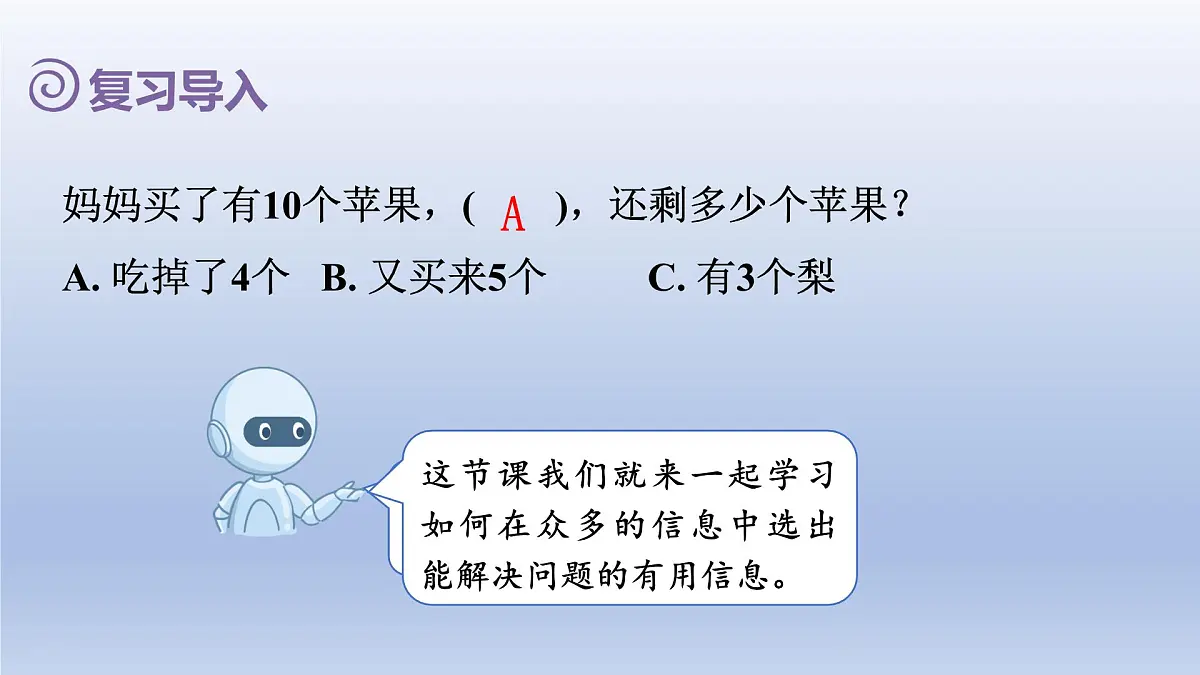 复习导入

妈妈买了有10个苹果，( A )，还剩多少个苹果？

A. 吃掉了4个 B. 又买来5个 C. 有3个梨

这节课我们就来一起学习如何在众多的信息中选出能解决问题的有用信息。